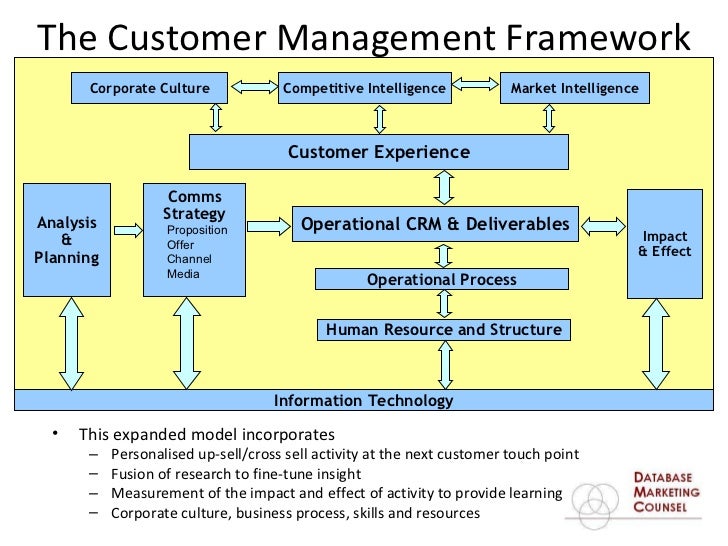 The Customer Management Framework

Corporate Culture

Competitive Intelligence

Market Intelligence

Customer Experience

Analysis & Planning

Comms Strategy
Proposition
Offer
Channel
Media

Operational CRM & Deliverables

Impact & Effect

Operational Process

Human Resource and Structure

Information Technology

• This expanded model incorporates
– Personalised up-sell/cross sell activity at the next customer touch point
– Fusion of research to fine-tune insight
– Measurement of the impact and effect of activity to provide learning
– Corporate culture, business process, skills and resources

DATABASE MARKETING COUNSEL